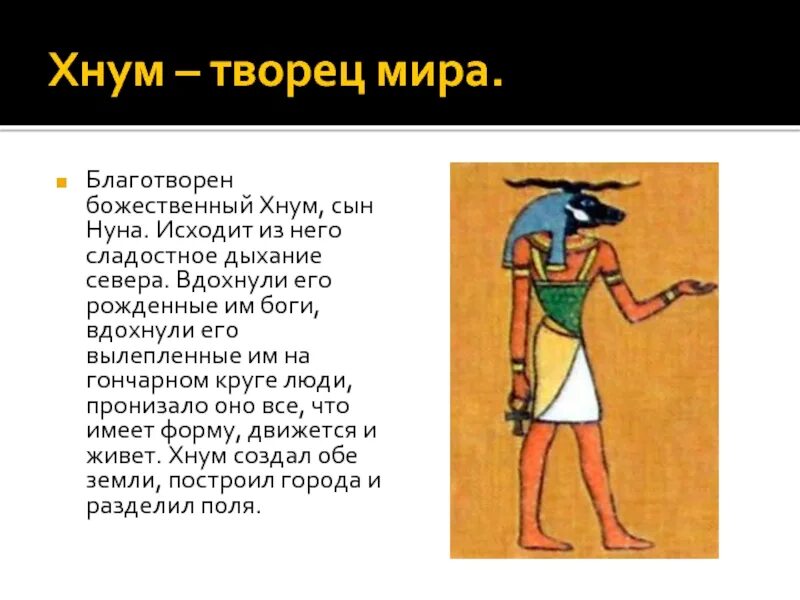 Хнум – творец мира.

Благотворен божественный Хнум, сын Нуна. Исходит из него сладостное дыхание севера. Вдохнули его рожденные им боги, вдохнули его вылепленные им на гончарном круге люди, пронизало оно все, что имеет форму, движется и живет. Хнум создал обе земли, построил города и разделил поля.